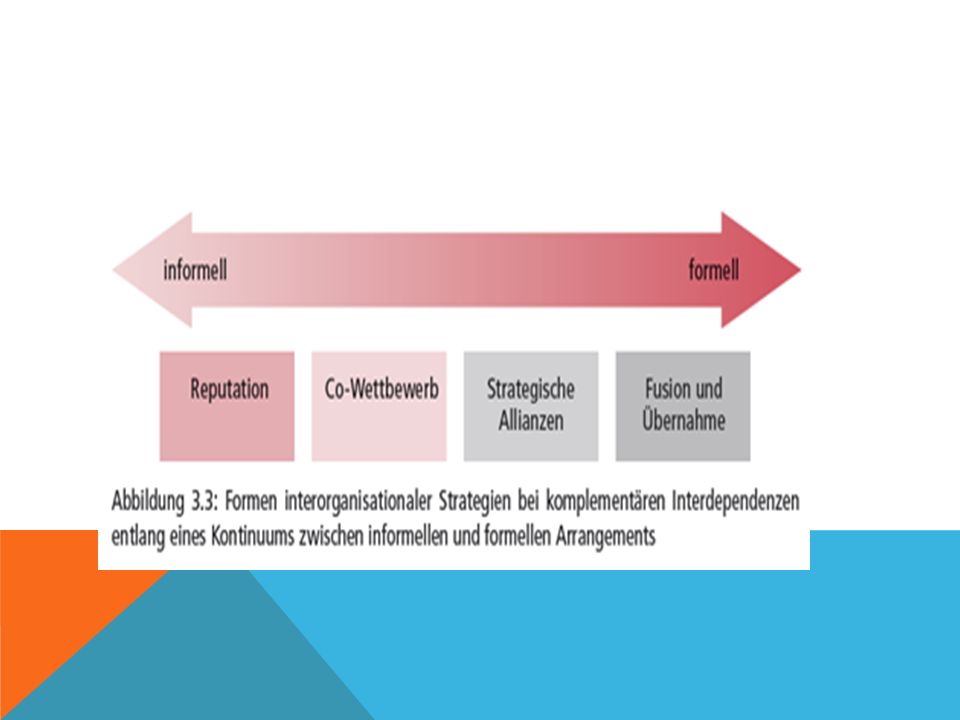 informell

formell

Reputation

Co-Wettbewerb

Strategische Allianzen

Fusion und Übernahme

Abbildung 3.3: Formen interorganisationaler Strategien bei komplementären Interdependenzen entlang eines Kontinuums zwischen informellen und formellen Arrangements